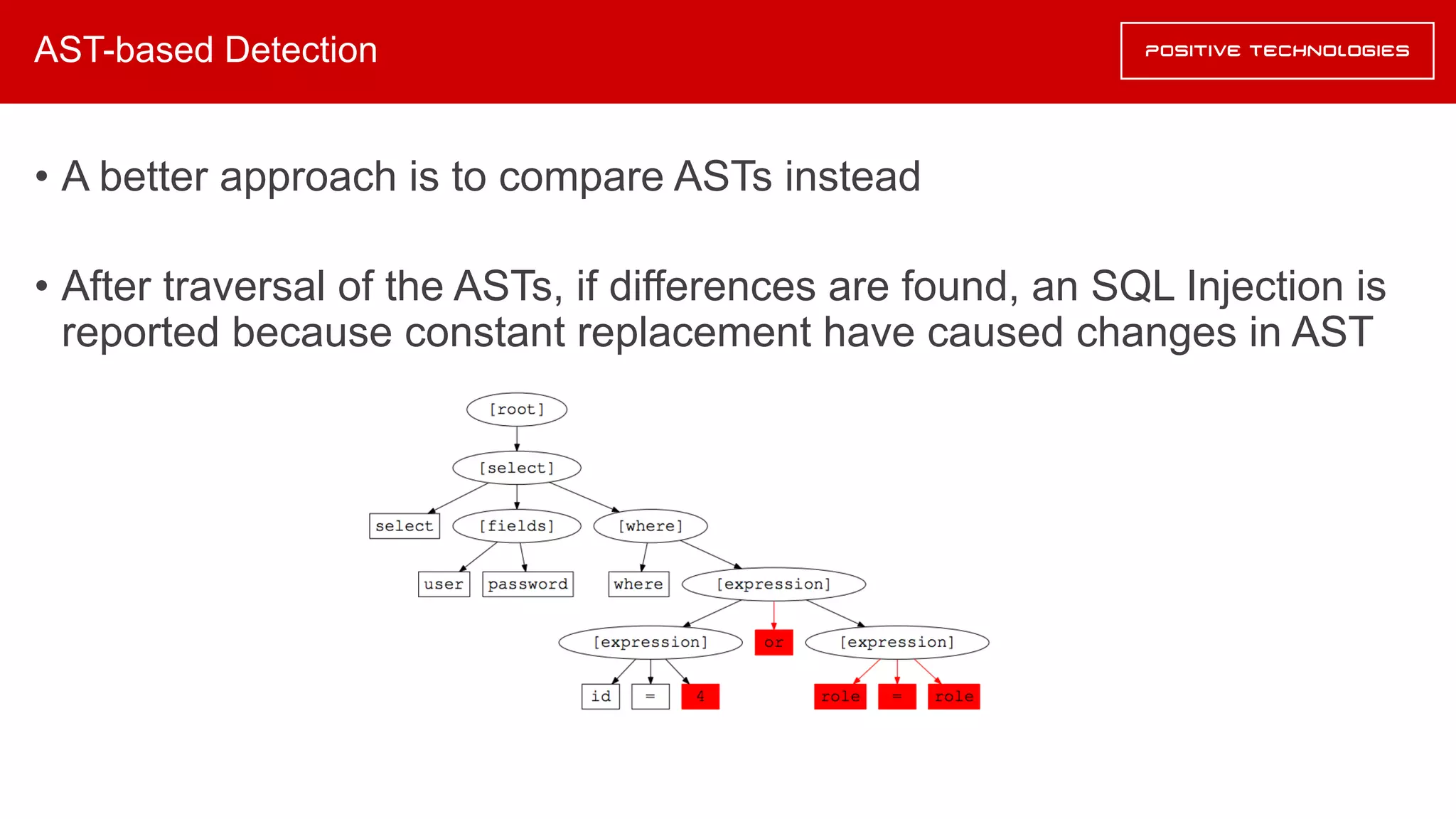 AST-based Detection

POSITIVE TECHNOLOGIES

• A better approach is to compare ASTs instead

• After traversal of the ASTs, if differences are found, an SQL Injection is reported because constant replacement have caused changes in AST

[root]

[select]

select

[fields]

[where]

user

password

where

[expression]

[expression]

or

[expression]

id

=

4

role

=

role